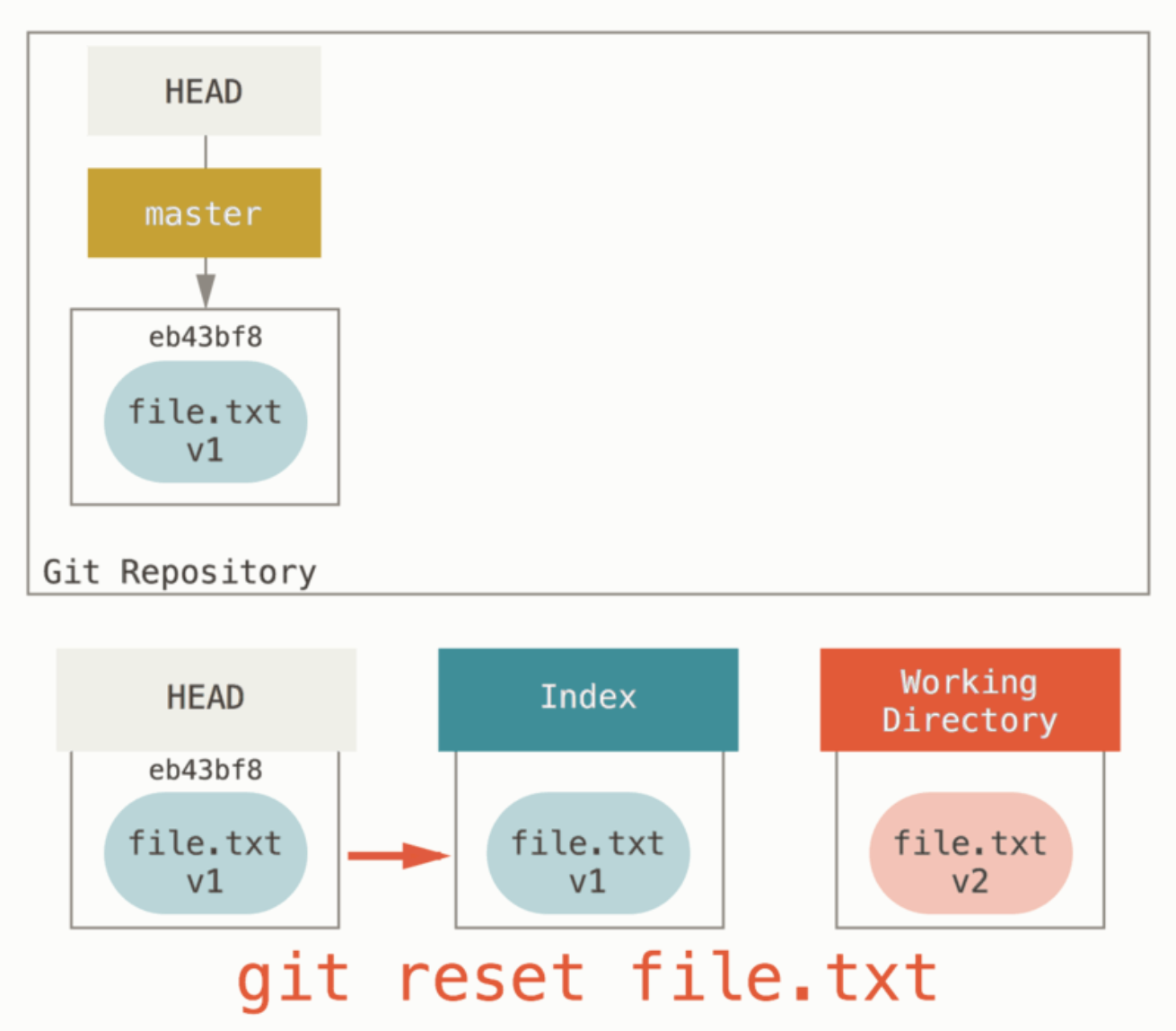 HEAD

master

eb43bf8

file.txt
v1

Git Repository

HEAD

eb43bf8

file.txt
v1

Index

file.txt
v1

Working Directory

file.txt
v2

git reset file.txt